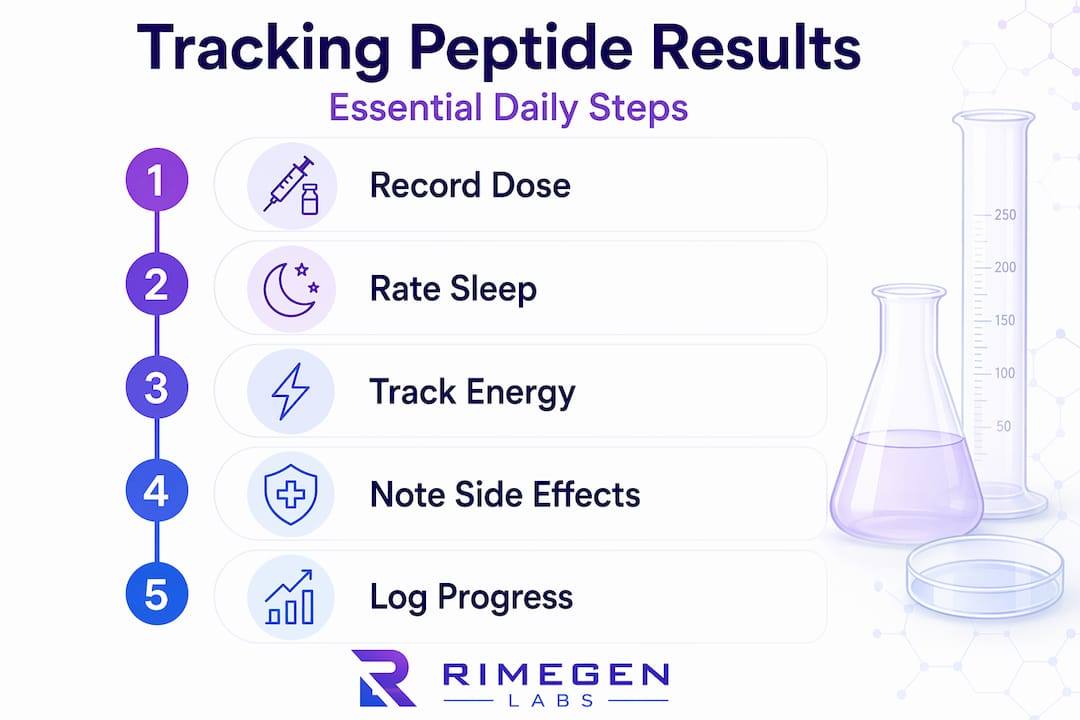 Tracking Peptide Results

Essential Daily Steps

1 Record Dose

2 Rate Sleep

3 Track Energy

4 Note Side Effects

5 Log Progress

250
200
150
100
50

RIMEGEN
LABS